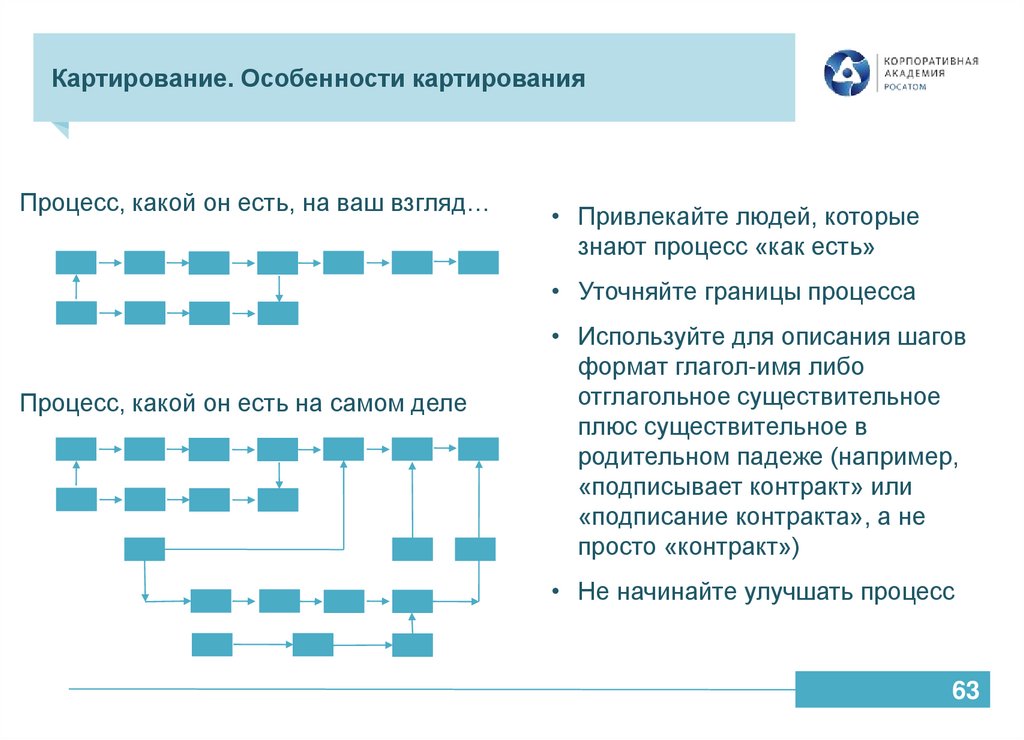 Картирование. Особенности картирования

КОРПОРАТИВНАЯ АКАДЕМИЯ РОСАТОМ

Процесс, какой он есть, на ваш взгляд…

Процесс, какой он есть на самом деле

• Привлекайте людей, которые знают процесс «как есть»

• Уточняйте границы процесса

• Используйте для описания шагов формат глагол-имя либо отглагольное существительное плюс существительное в родительном падеже (например, «подписывает контракт» или «подписание контракта», а не просто «контракт»)

• Не начинайте улучшать процесс

63